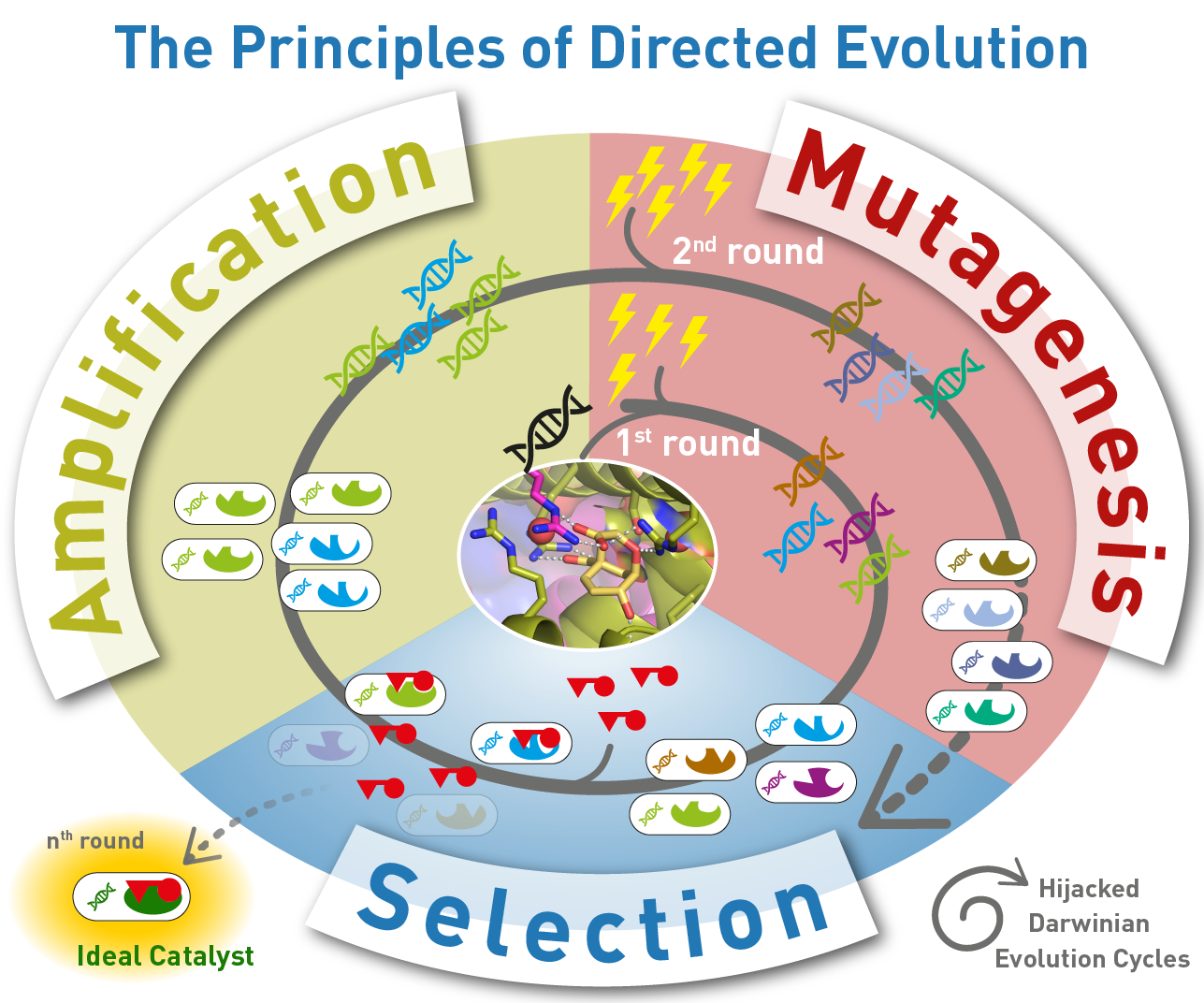 The Principles of Directed Evolution

Amplification

Mutagenesis

$2^{nd}$ round

$1^{st}$ round

Selection

$n^{th}$ round

Ideal Catalyst

Hijacked Darwinian Evolution Cycles